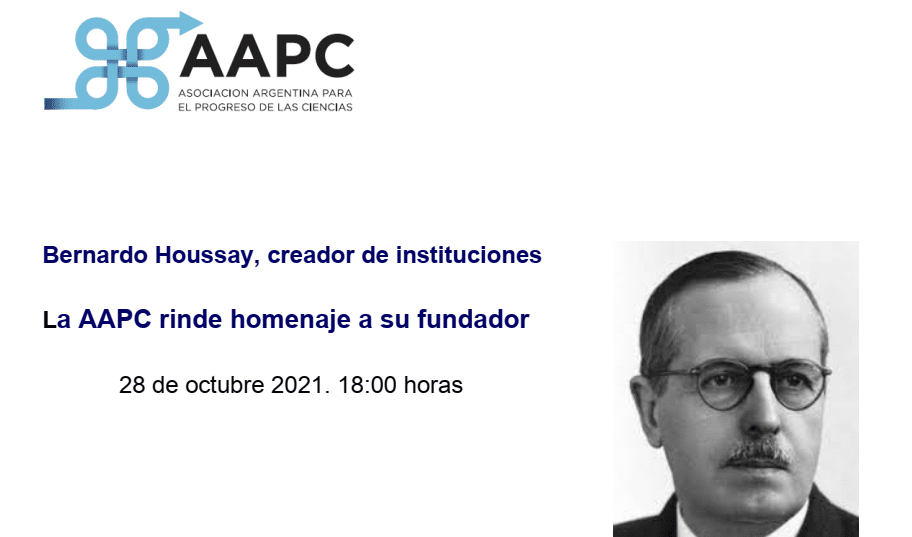 AAPC
ASOCIACION ARGENTINA PARA
EL PROGRESO DE LAS CIENCIAS

Bernardo Houssay, creador de instituciones

La AAPC rinde homenaje a su fundador

28 de octubre 2021. 18:00 horas